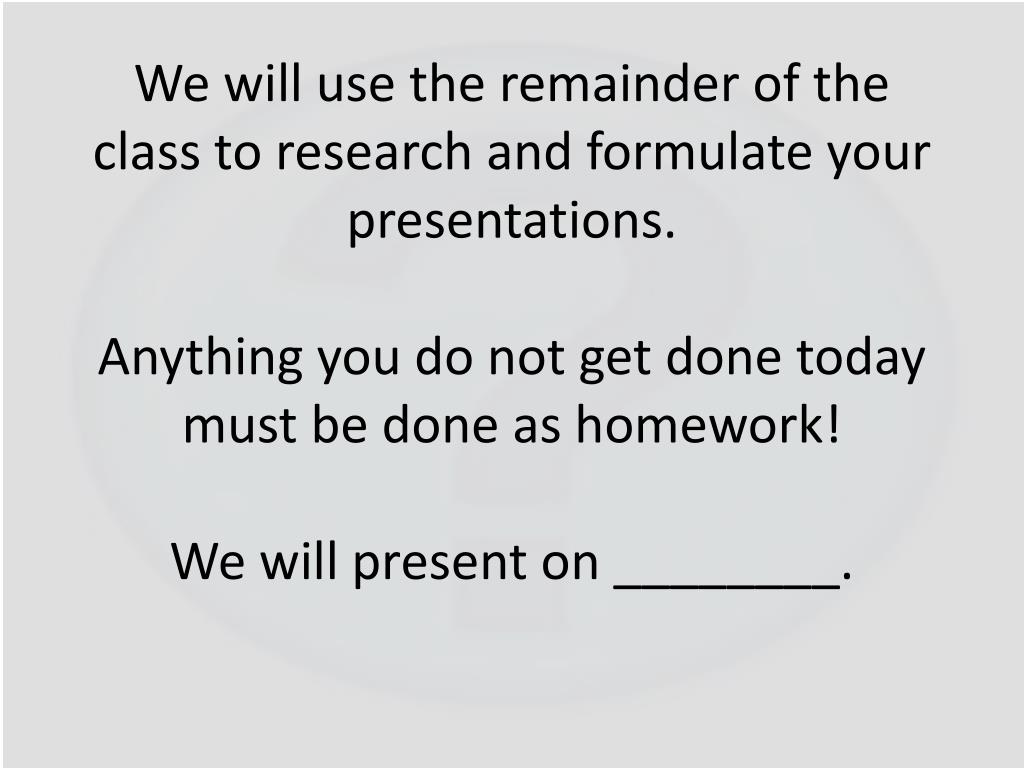 We will use the remainder of the class to research and formulate your presentations.

Anything you do not get done today must be done as homework!

We will present on ________.